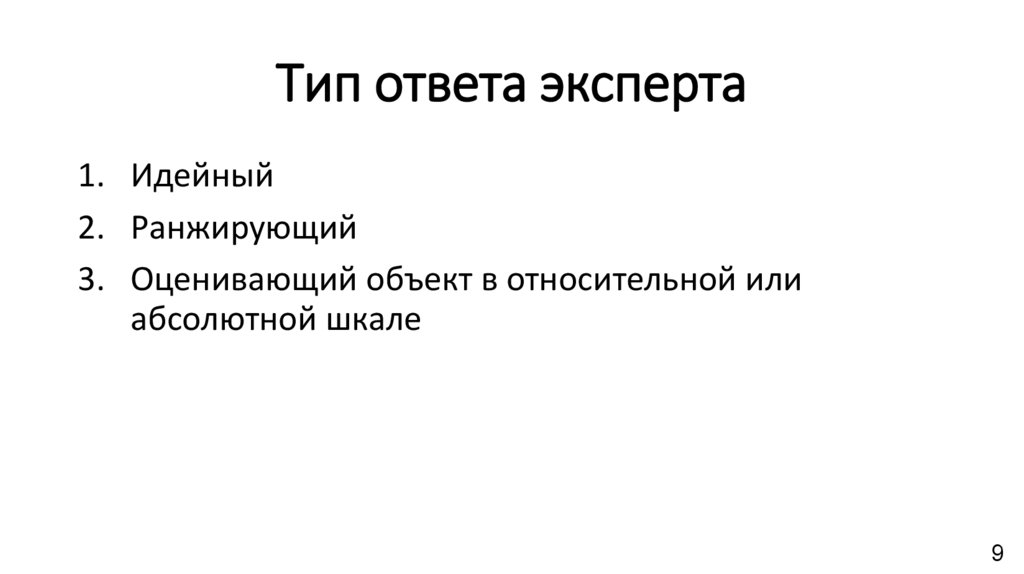 Тип ответа эксперта

1. Идейный
2. Ранжирующий
3. Оценивающий объект в относительной или абсолютной шкале

9